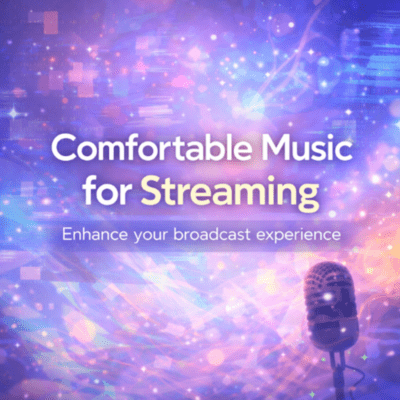 Comfortable Music for Streaming

Enhance your broadcast experience